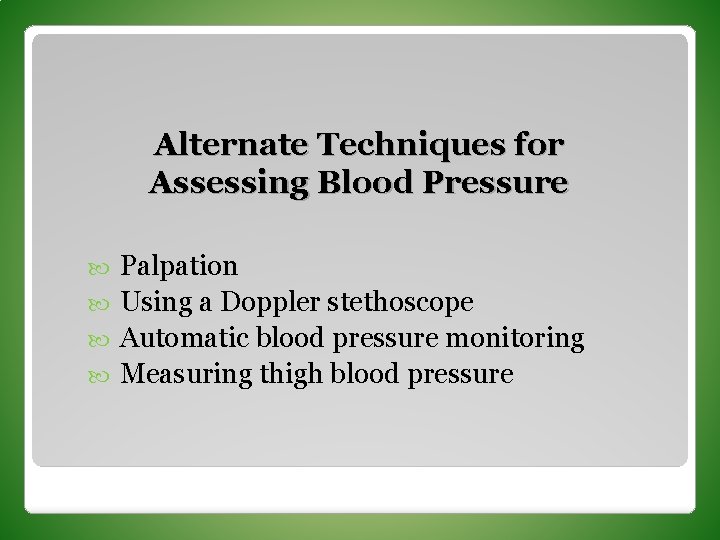 Alternate Techniques for Assessing Blood Pressure

Palpation
Using a Doppler stethoscope
Automatic blood pressure monitoring
Measuring thigh blood pressure